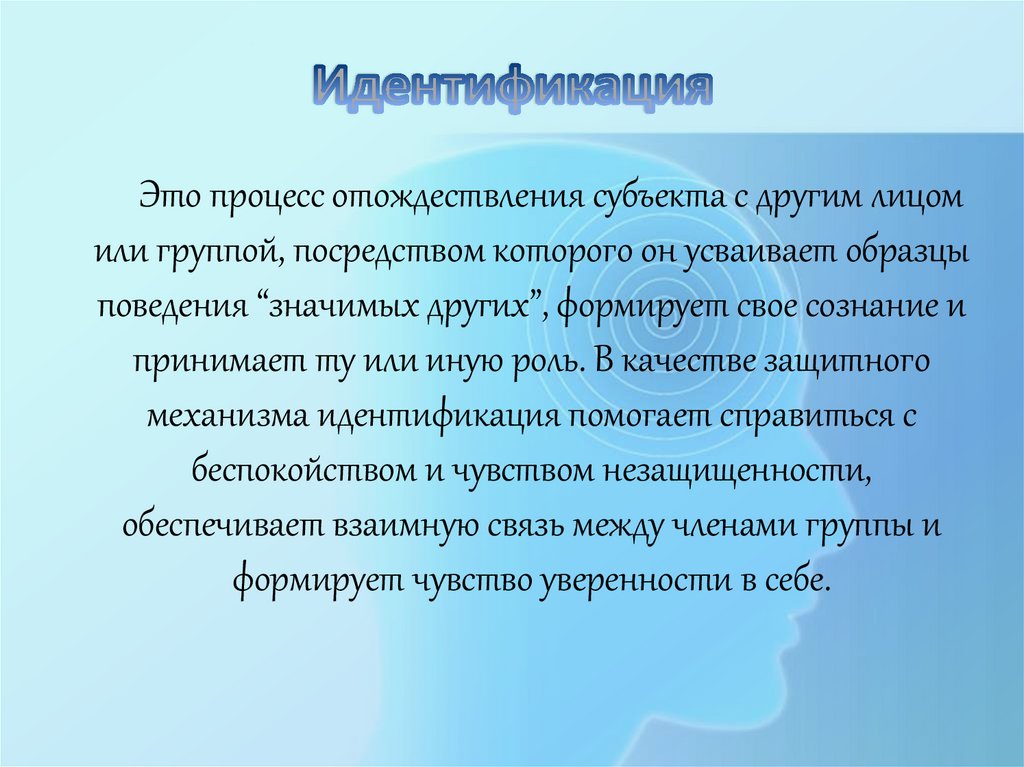 Идентификация

Это процесс отождествления субъекта с другим лицом или группой, посредством которого он усваивает образцы поведения “значимых других”, формирует свое сознание и принимает ту или иную роль. В качестве защитного механизма идентификация помогает справиться с беспокойством и чувством незащищенности, обеспечивает взаимную связь между членами группы и формирует чувство уверенности в себе.